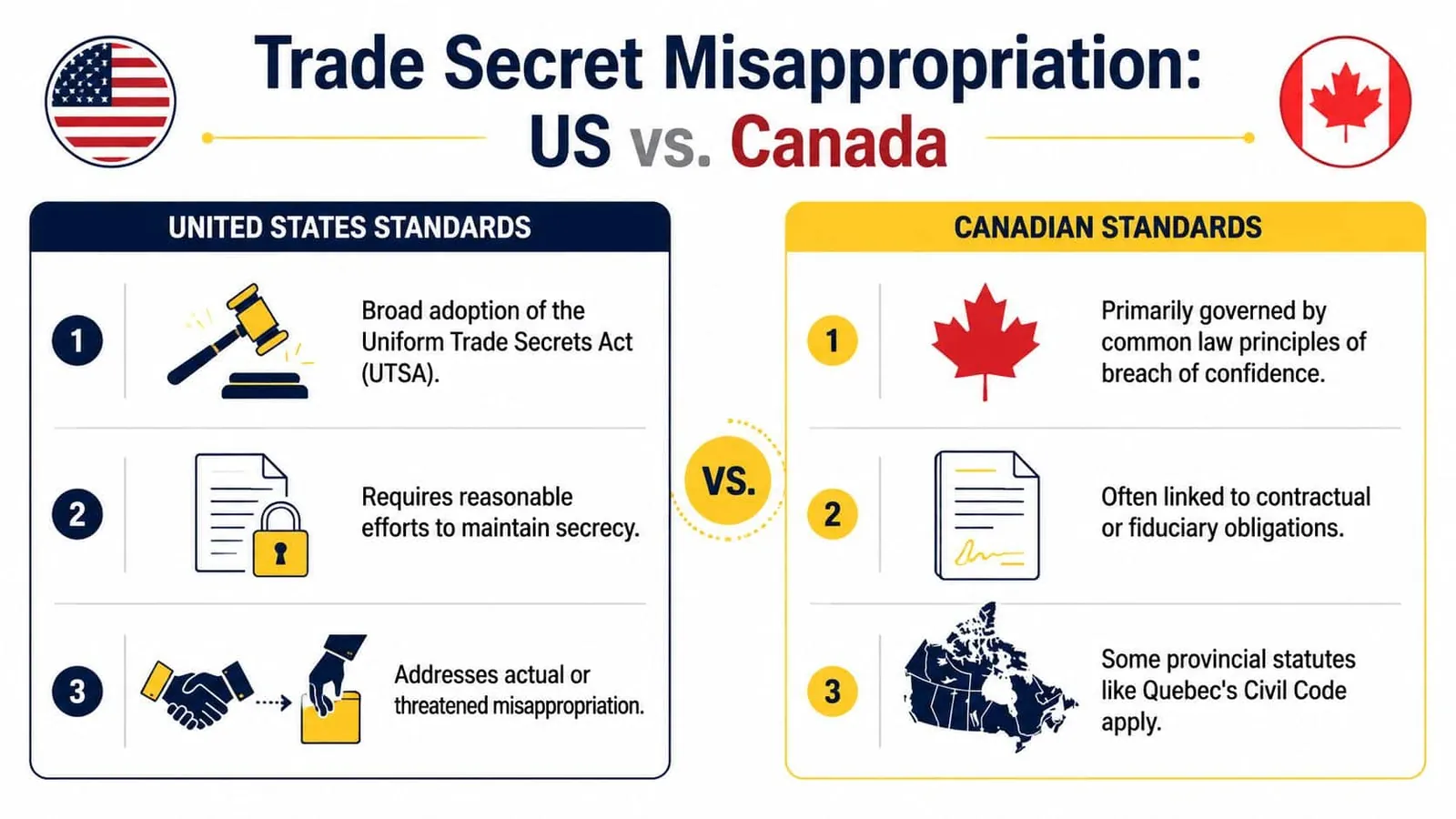 Trade Secret Misappropriation: US vs. Canada

UNITED STATES STANDARDS

1 Broad adoption of the Uniform Trade Secrets Act (UTSA).

2 Requires reasonable efforts to maintain secrecy.

3 Addresses actual or threatened misappropriation.

VS.

CANADIAN STANDARDS

1 Primarily governed by common law principles of breach of confidence.

2 Often linked to contractual or fiduciary obligations.

3 Some provincial statutes like Quebec's Civil Code apply.